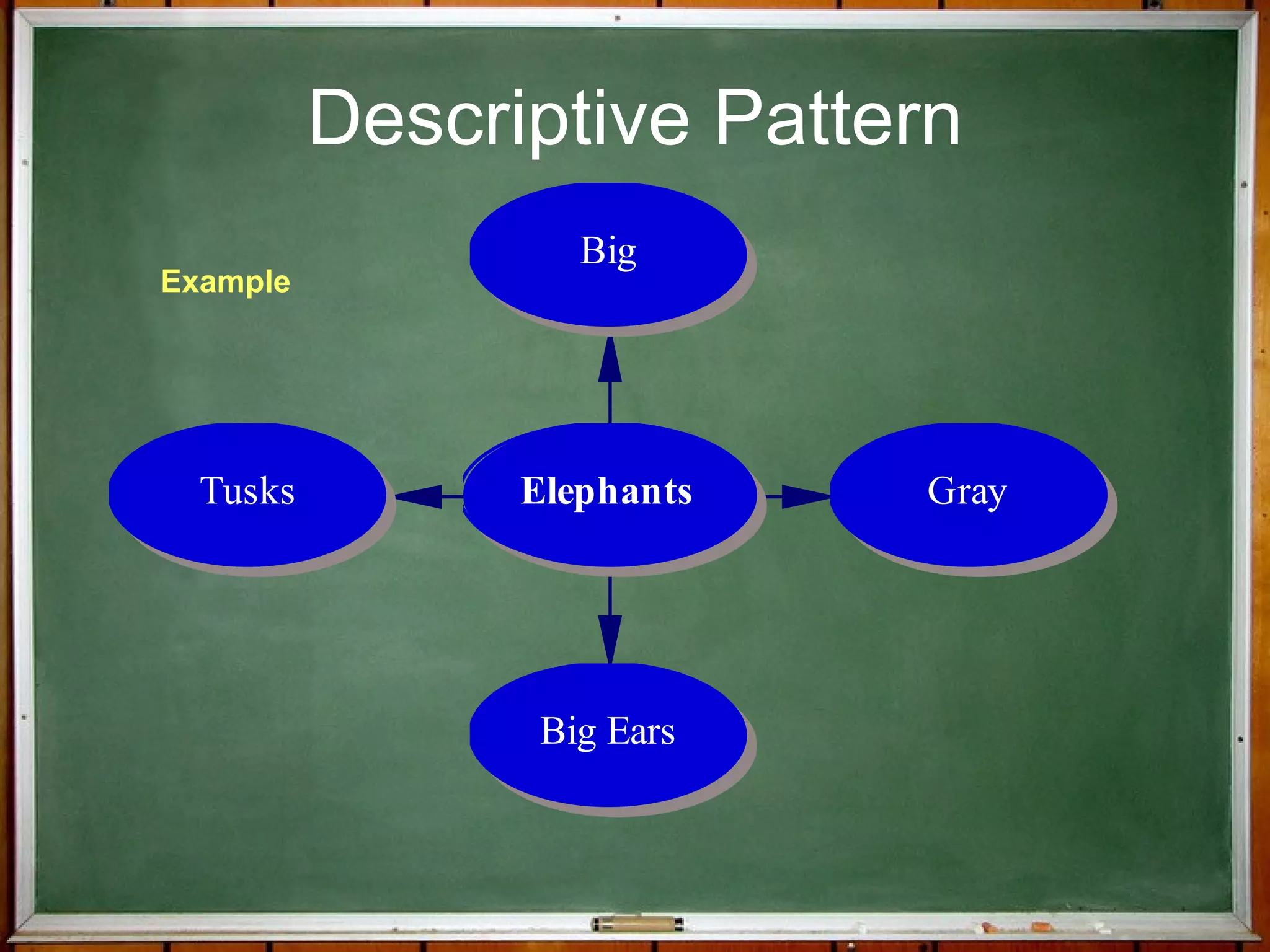 Descriptive Pattern

Example

Big

Tusks

Elephants

Gray

Big Ears